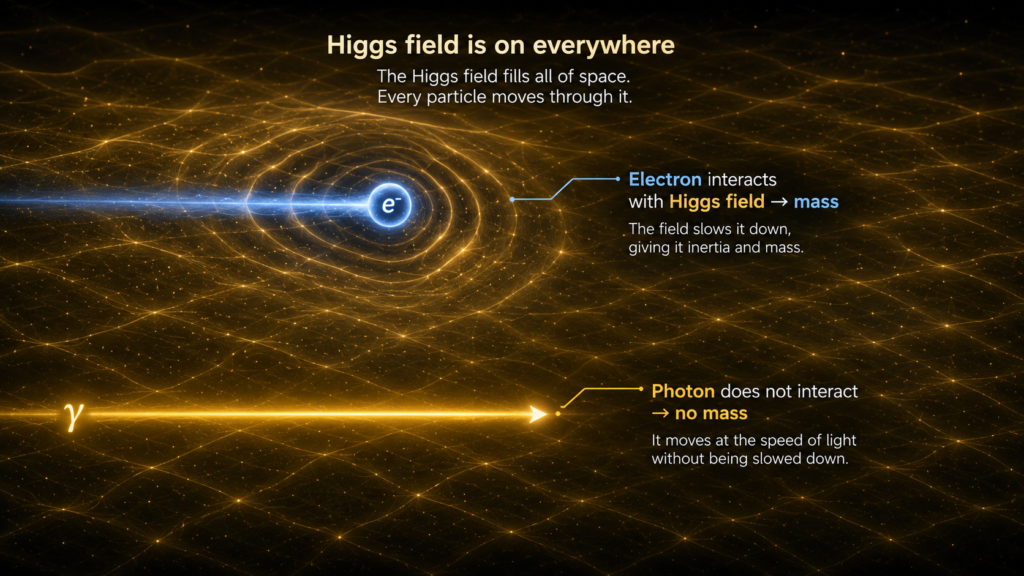 Higgs field is on everywhere

The Higgs field fills all of space. Every particle moves through it.

$e^-$

Electron interacts with Higgs field → mass

The field slows it down, giving it inertia and mass.

$\gamma$

Photon does not interact → no mass

It moves at the speed of light without being slowed down.